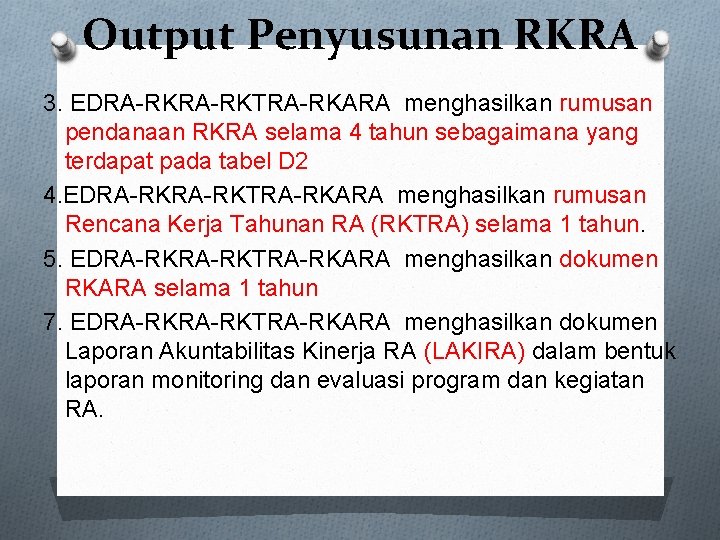 Output Penyusunan RKRA

3. EDRA-RKRA-RKTRA-RKARA menghasilkan rumusan pendanaan RKRA selama 4 tahun sebagaimana yang terdapat pada tabel D2

4.EDRA-RKRA-RKTRA-RKARA menghasilkan rumusan Rencana Kerja Tahunan RA (RKTRA) selama 1 tahun.

5. EDRA-RKRA-RKTRA-RKARA menghasilkan dokumen RKARA selama 1 tahun

7. EDRA-RKRA-RKTRA-RKARA menghasilkan dokumen Laporan Akuntabilitas Kinerja RA (LAKIRA) dalam bentuk laporan monitoring dan evaluasi program dan kegiatan RA.